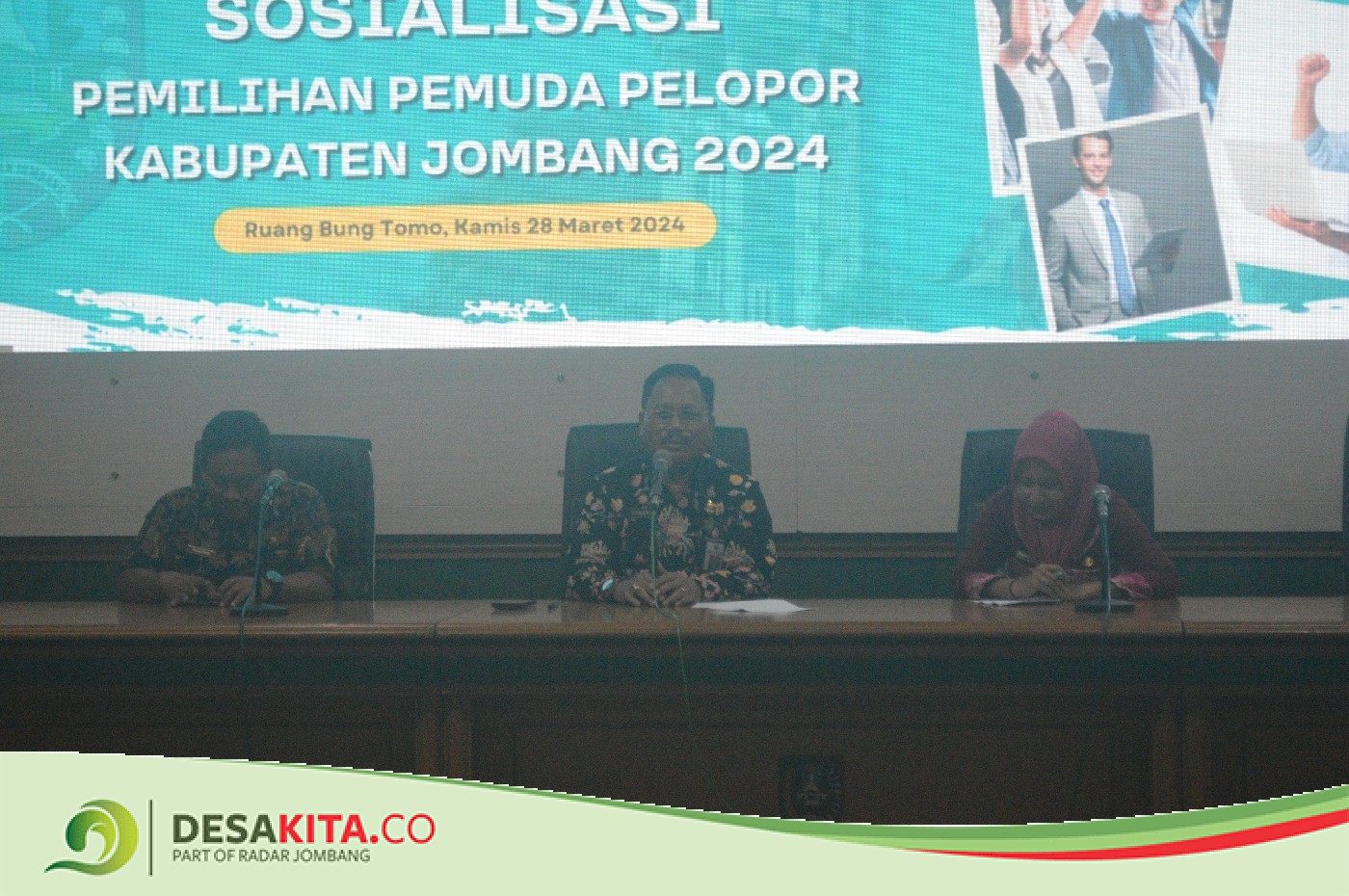 SOSIALISASI
PEMILIHAN PEMUDA PELOPOR
KABUPATEN JOMBANG 2024

Ruang Bung Tomo, Kamis 28 Maret 2024

DESAKITA.CO
PART OF RADAR JOMBANG